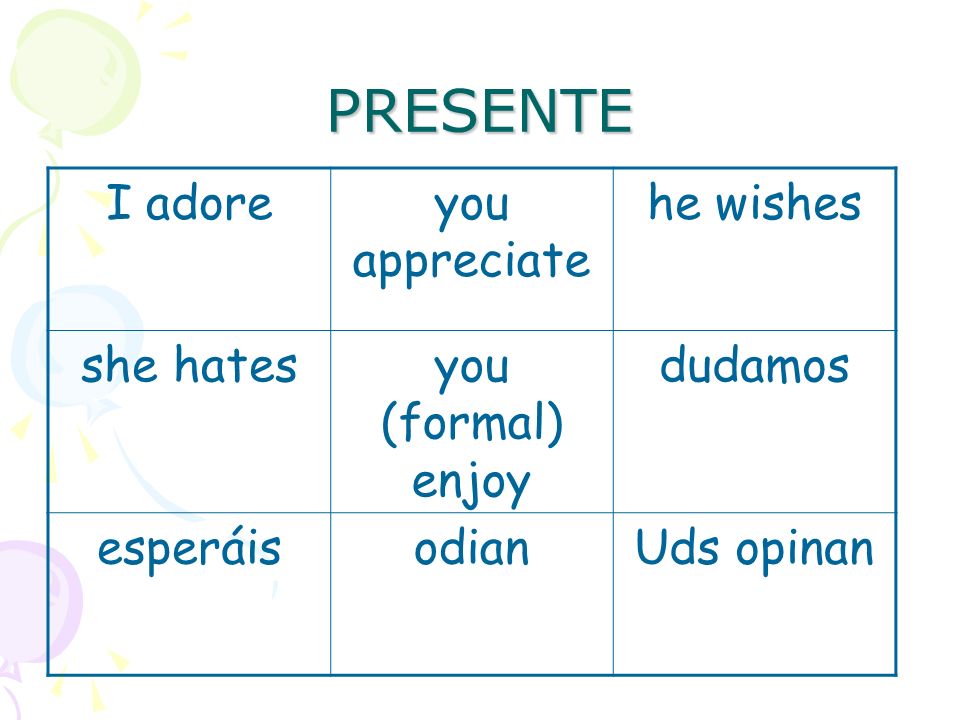 PRESENTE

| I adore | you appreciate | he wishes |
|---|---|---|
| she hates | you (formal) enjoy | dudamos |
| esperáis | odian | Uds opinan |